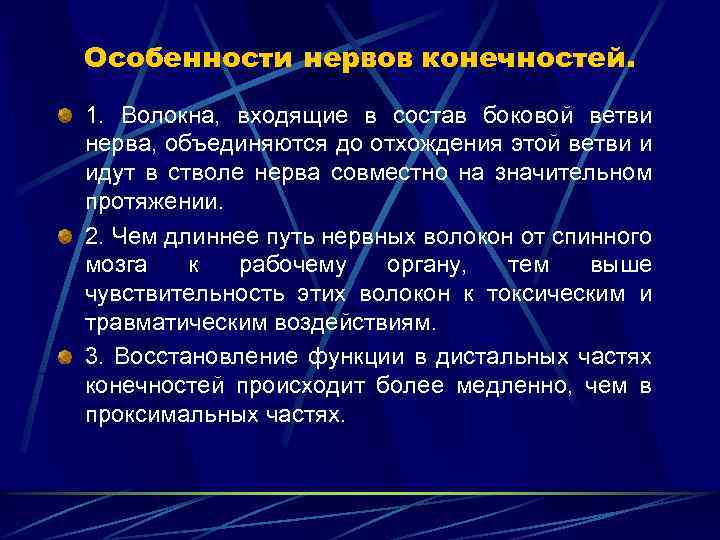 Особенности нервов конечностей.

1. Волокна, входящие в состав боковой ветви нерва, объединяются до отхождения этой ветви и идут в стволе нерва совместно на значительном протяжении.

2. Чем длиннее путь нервных волокон от спинного мозга к рабочему органу, тем выше чувствительность этих волокон к токсическим и травматическим воздействиям.

3. Восстановление функции в дистальных частях конечностей происходит более медленно, чем в проксимальных частях.